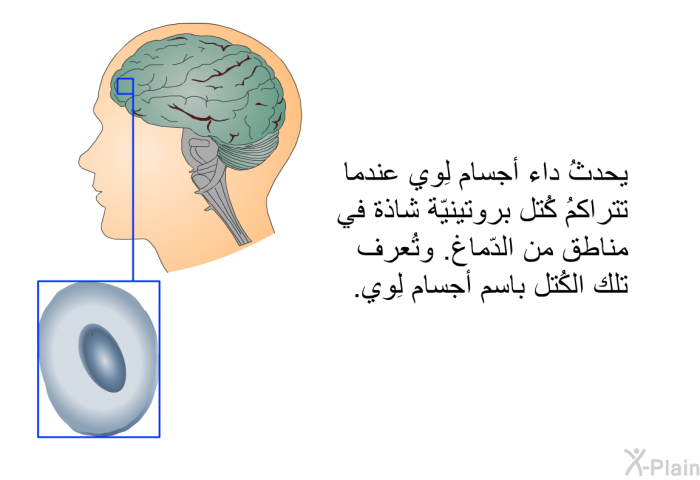 يحدثُ داء أجسام لِوي عندما تتراكمُ كُتل بروتينيّة شاذة في مناطق من الدّماغ. وتُعرف تلك الكُتل باسم أجسام لِوي.

X-Plain